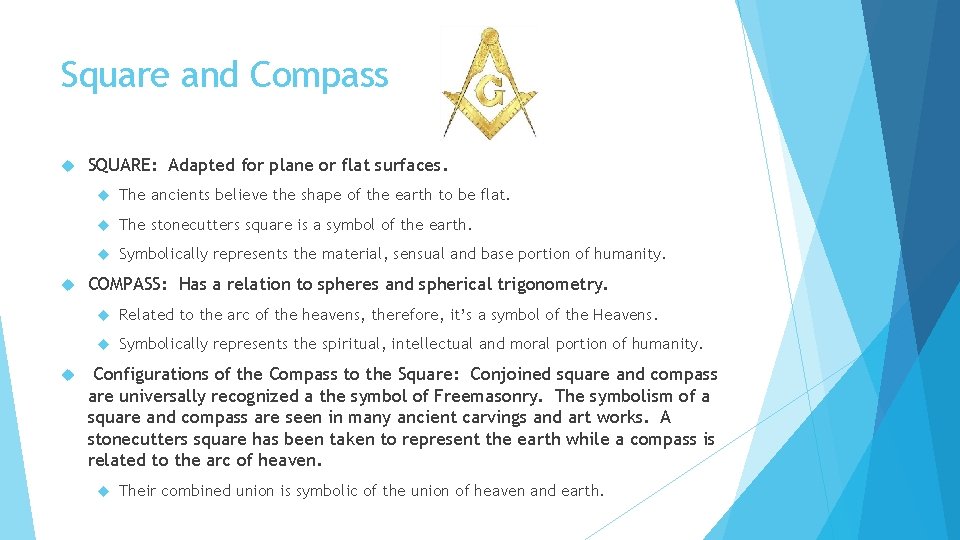 Square and Compass

G

SQUARE: Adapted for plane or flat surfaces.

The ancients believe the shape of the earth to be flat.

The stonecutters square is a symbol of the earth.

Symbolically represents the material, sensual and base portion of humanity.

COMPASS: Has a relation to spheres and spherical trigonometry.

Related to the arc of the heavens, therefore, it's a symbol of the Heavens.

Symbolically represents the spiritual, intellectual and moral portion of humanity.

Configurations of the Compass to the Square: Conjoined square and compass are universally recognized a the symbol of Freemasonry. The symbolism of a square and compass are seen in many ancient carvings and art works. A stonecutters square has been taken to represent the earth while a compass is related to the arc of heaven.

Their combined union is symbolic of the union of heaven and earth.